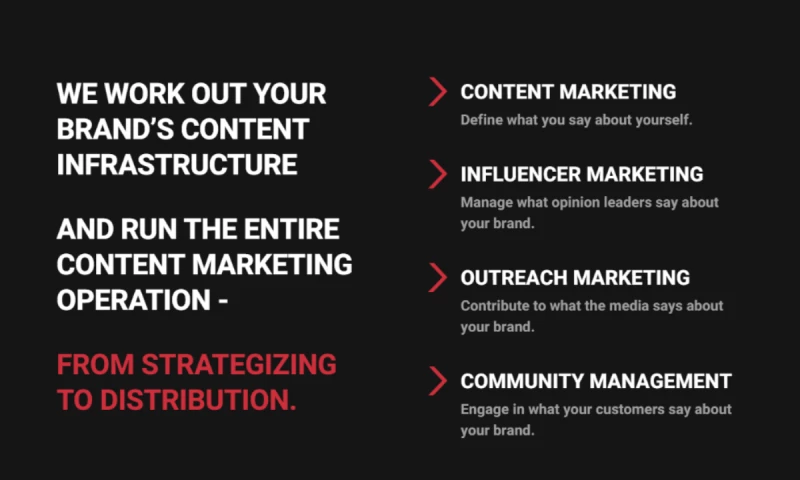 WE WORK OUT YOUR BRAND'S CONTENT INFRASTRUCTURE

AND RUN THE ENTIRE CONTENT MARKETING OPERATION -

FROM STRATEGIZING TO DISTRIBUTION.

CONTENT MARKETING
Define what you say about yourself.

INFLUENCER MARKETING
Manage what opinion leaders say about your brand.

OUTREACH MARKETING
Contribute to what the media says about your brand.

COMMUNITY MANAGEMENT
Engage in what your customers say about your brand.